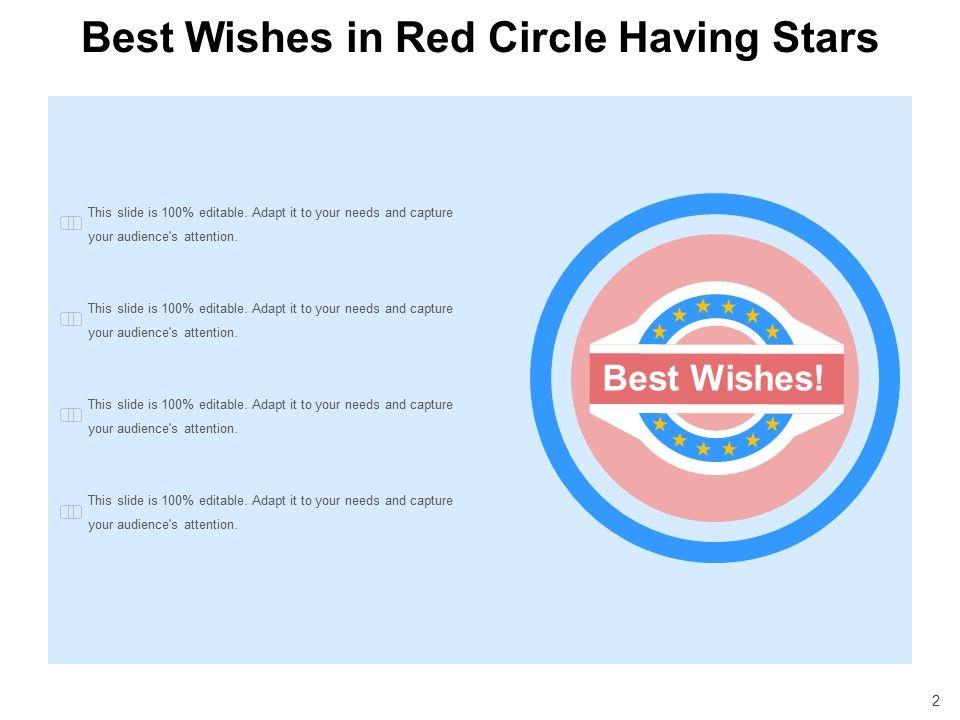 Best Wishes in Red Circle Having Stars

This slide is 100% editable. Adapt it to your needs and capture your audience's attention.

This slide is 100% editable. Adapt it to your needs and capture your audience's attention.

This slide is 100% editable. Adapt it to your needs and capture your audience's attention.

This slide is 100% editable. Adapt it to your needs and capture your audience's attention.

Best Wishes!

2